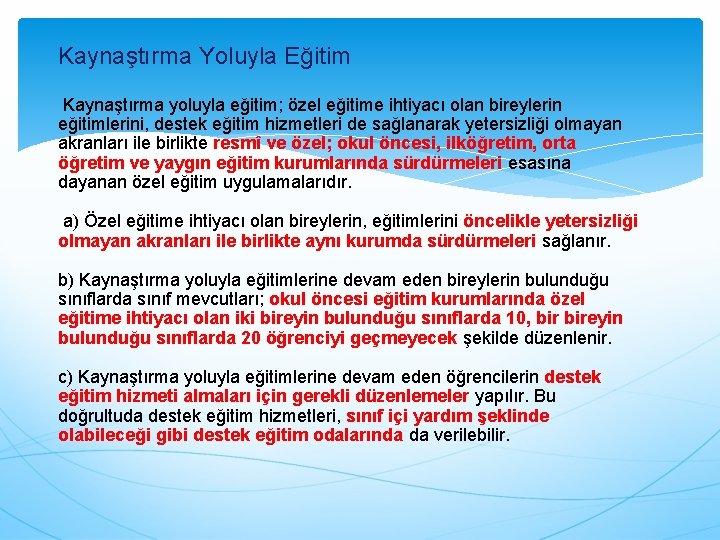 Kaynaştırma Yoluyla Eğitim

Kaynaştırma yoluyla eğitim; özel eğitime ihtiyacı olan bireylerin eğitimlerini, destek eğitim hizmetleri de sağlanarak yetersizliği olmayan akranları ile birlikte resmî ve özel; okul öncesi, ilköğretim, orta öğretim ve yaygın eğitim kurumlarında sürdürmeleri esasına dayanan özel eğitim uygulamalarıdır.

a) Özel eğitime ihtiyacı olan bireylerin, eğitimlerini öncelikle yetersizliği olmayan akranları ile birlikte aynı kurumda sürdürmeleri sağlanır.

b) Kaynaştırma yoluyla eğitimlerine devam eden bireylerin bulunduğu sınıflarda sınıf mevcutları; okul öncesi eğitim kurumlarında özel eğitime ihtiyacı olan iki bireyin bulunduğu sınıflarda 10, bir bireyin bulunduğu sınıflarda 20 öğrenciyi geçmeyecek şekilde düzenlenir.

c) Kaynaştırma yoluyla eğitimlerine devam eden öğrencilerin destek eğitim hizmeti almaları için gerekli düzenlemeler yapılır. Bu doğrultuda destek eğitim hizmetleri, sınıf içi yardım şeklinde olabileceği gibi destek eğitim odalarında da verilebilir.